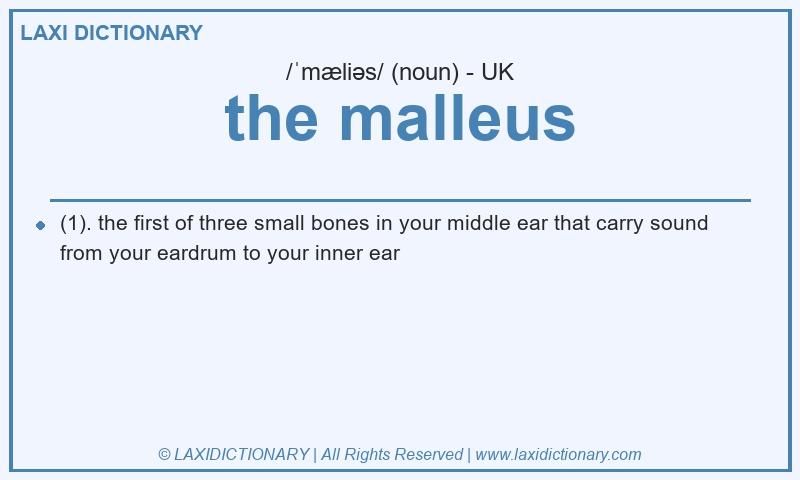 LAXI DICTIONARY

/ˈmæliəs/ (noun) - UK

the malleus

(1). the first of three small bones in your middle ear that carry sound from your eardrum to your inner ear

© LAXIDICTIONARY | All Rights Reserved | www.laxidictionary.com